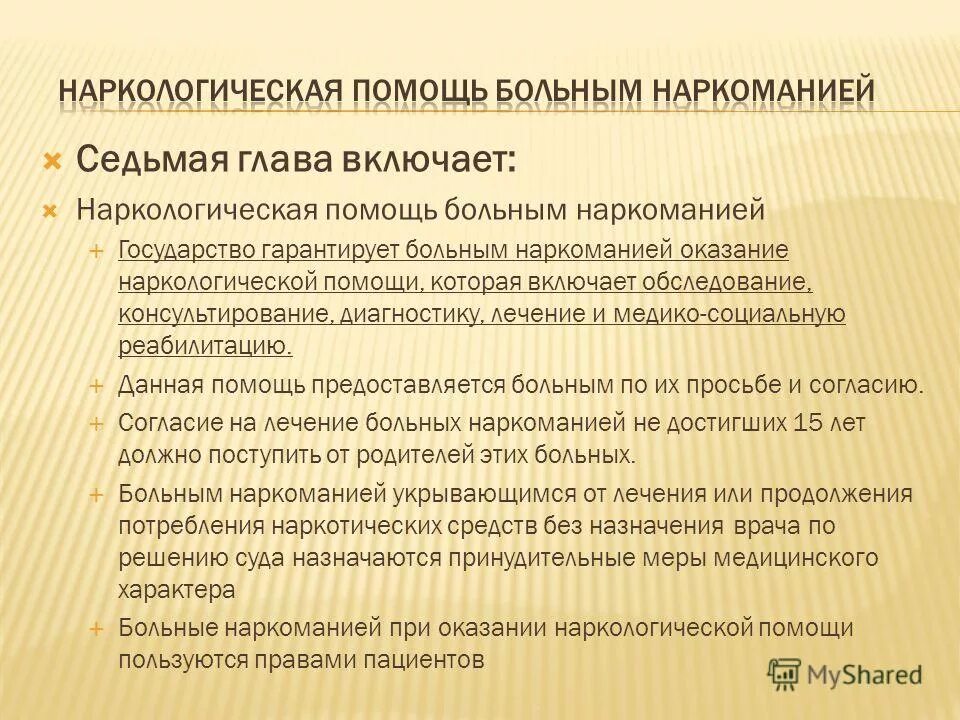 НАРКОЛОГИЧЕСКАЯ ПОМОЩЬ БОЛЬНЫМ НАРКОМАНИЕЙ

Седьмая глава включает:

Наркологическая помощь больным наркоманией

Государство гарантирует больным наркоманией оказание наркологической помощи, которая включает обследование, консультирование, диагностику, лечение и медико-социальную реабилитацию.

Данная помощь предоставляется больным по их просьбе и согласию.

Согласие на лечение больных наркоманией не достигших 15 лет должно поступить от родителей этих больных.

Больным наркоманией укрывающимся от лечения или продолжения потребления наркотических средств без назначения врача по решению суда назначаются принудительные меры медицинского характера

Больные наркоманией при оказании наркологической помощи пользуются правами пациентов

MyShared